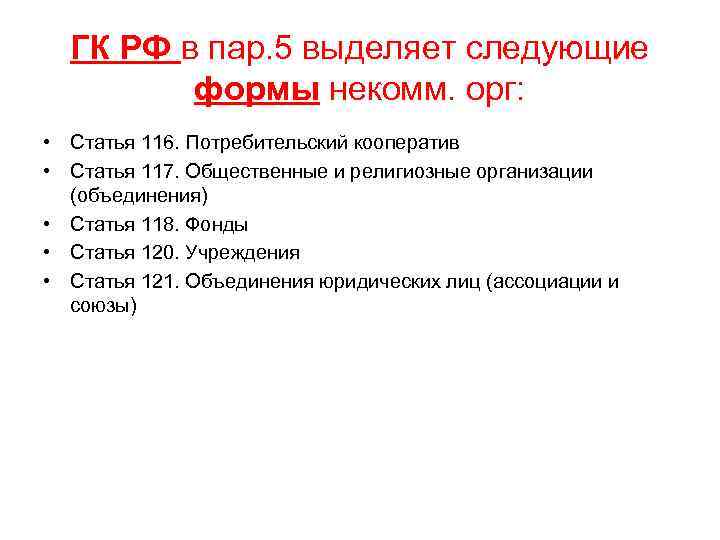 ГК РФ в пар.5 выделяет следующие формы некомм. орг:

• Статья 116. Потребительский кооператив
• Статья 117. Общественные и религиозные организации (объединения)
• Статья 118. Фонды
• Статья 120. Учреждения
• Статья 121. Объединения юридических лиц (ассоциации и союзы)